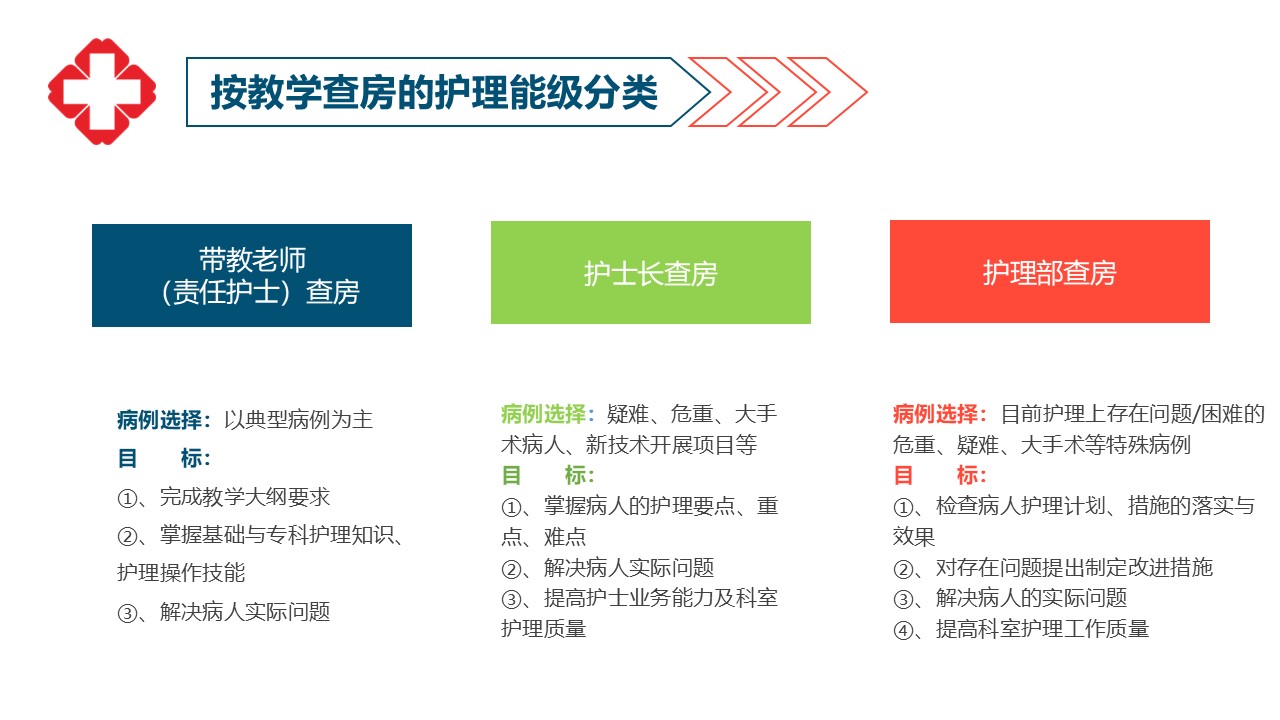 按教学查房的护理能级分类

带教老师
（责任护士）查房

病例选择：以典型病例为主
目　　标：
①、完成教学大纲要求
②、掌握基础与专科护理知识、护理操作技能
③、解决病人实际问题

护士长查房

病例选择：疑难、危重、大手术病人、新技术开展项目等
目　　标：
①、掌握病人的护理要点、重点、难点
②、解决病人实际问题
③、提高护士业务能力及科室护理质量

护理部查房

病例选择：目前护理上存在问题/困难的危重、疑难、大手术等特殊病例
目　　标：
①、检查病人护理计划、措施的落实与效果
②、对存在问题提出制定改进措施
③、解决病人的实际问题
④、提高科室护理工作质量